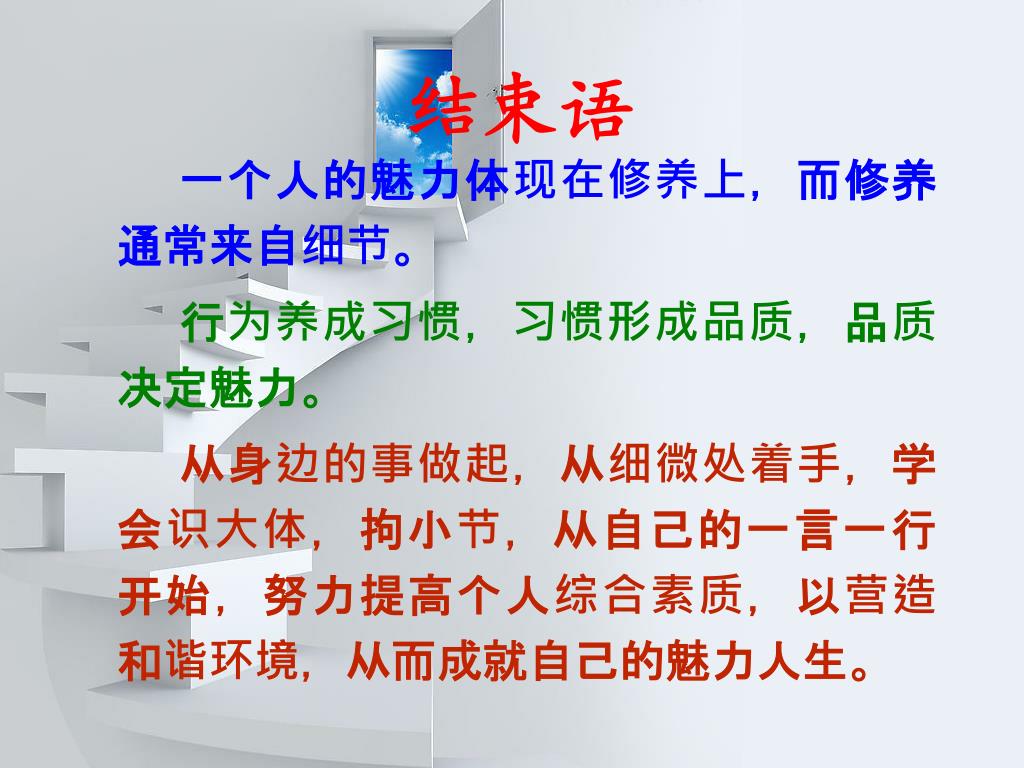 结束语

一个人的魅力体现在修养上，而修养通常来自细节。

行为养成习惯，习惯形成品质，品质决定魅力。

从身边的事做起，从细微处着手，学会识大体，拘小节，从自己的一言一行开始，努力提高个人综合素质，以营造和谐环境，从而成就自己的魅力人生。